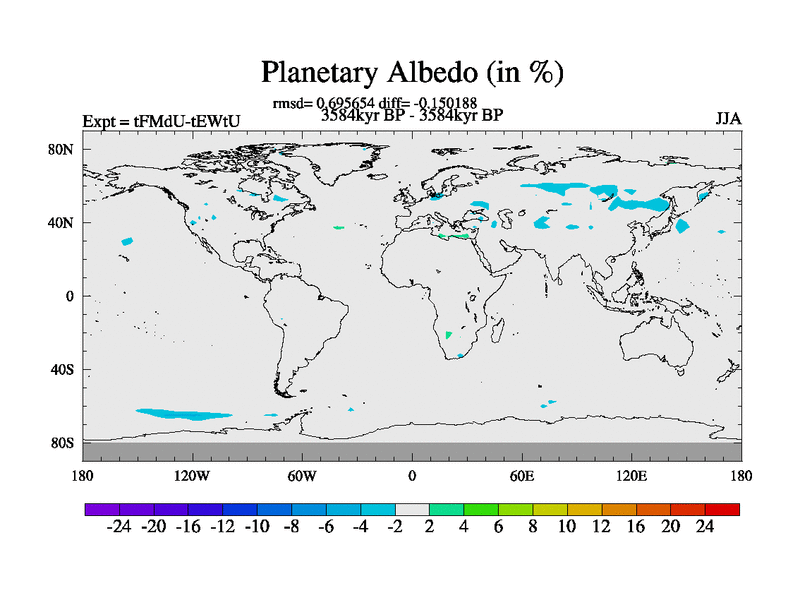 Planetary Albedo (in %)

rmsd= 0.695654 diff= -0.150188

Expt = tFMdU-tEWtU

3584kyr BP - 3584kyr BP

JJA

80N
40N
0
40S
80S

180 120W 60W 0 60E 120E 180

-24 -20 -16 -12 -10 -8 -6 -4 -2 2 4 6 8 10 12 16 20 24